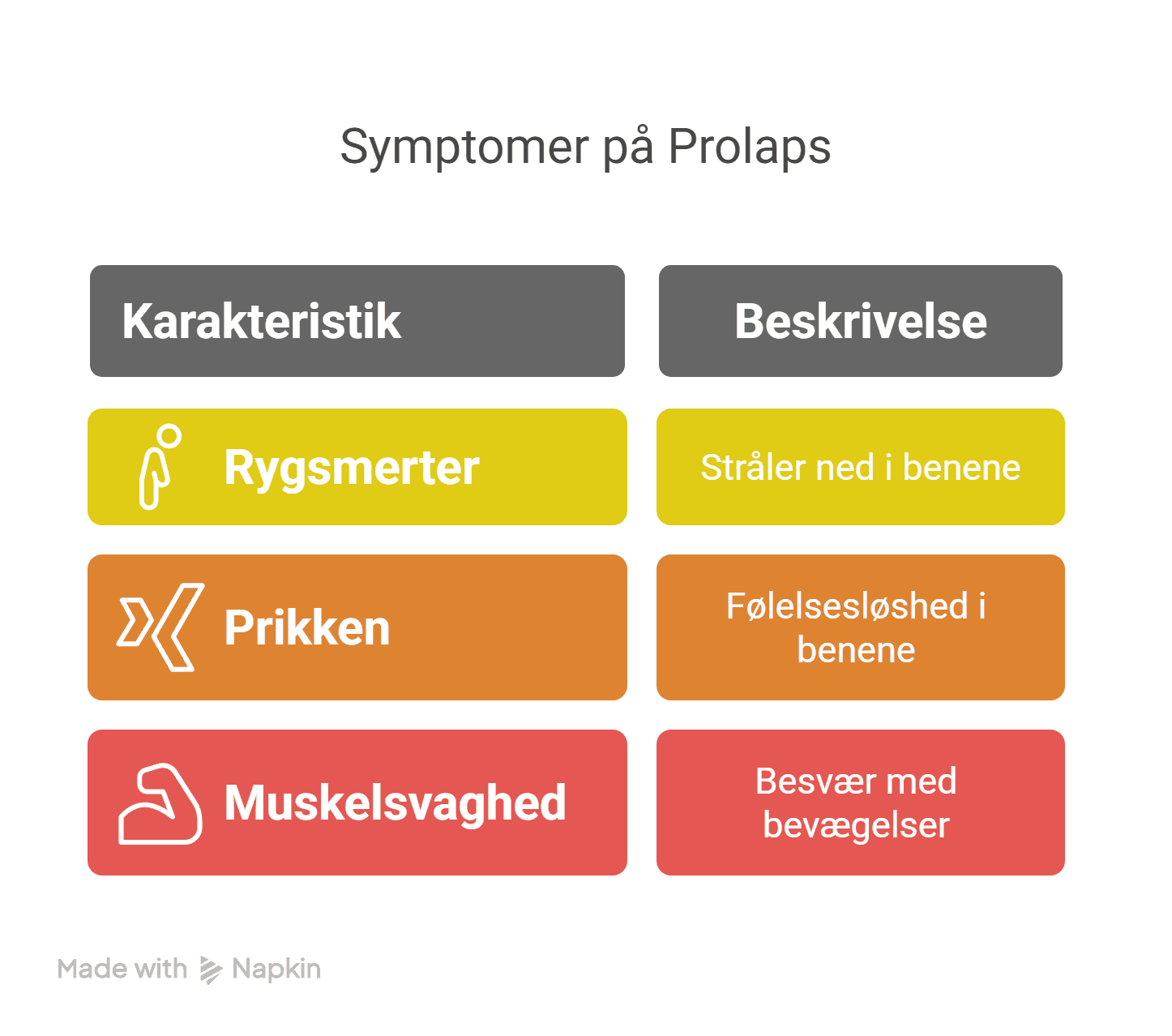 Symptomer på Prolaps

| Karakteristik | Beskrivelse |
|---|---|
| Rygsmerter | Stråler ned i benene |
| Prikken | Følelsesløshed i benene |
| Muskelsvaghed | Besvær med bevægelser |

Made with Napkin